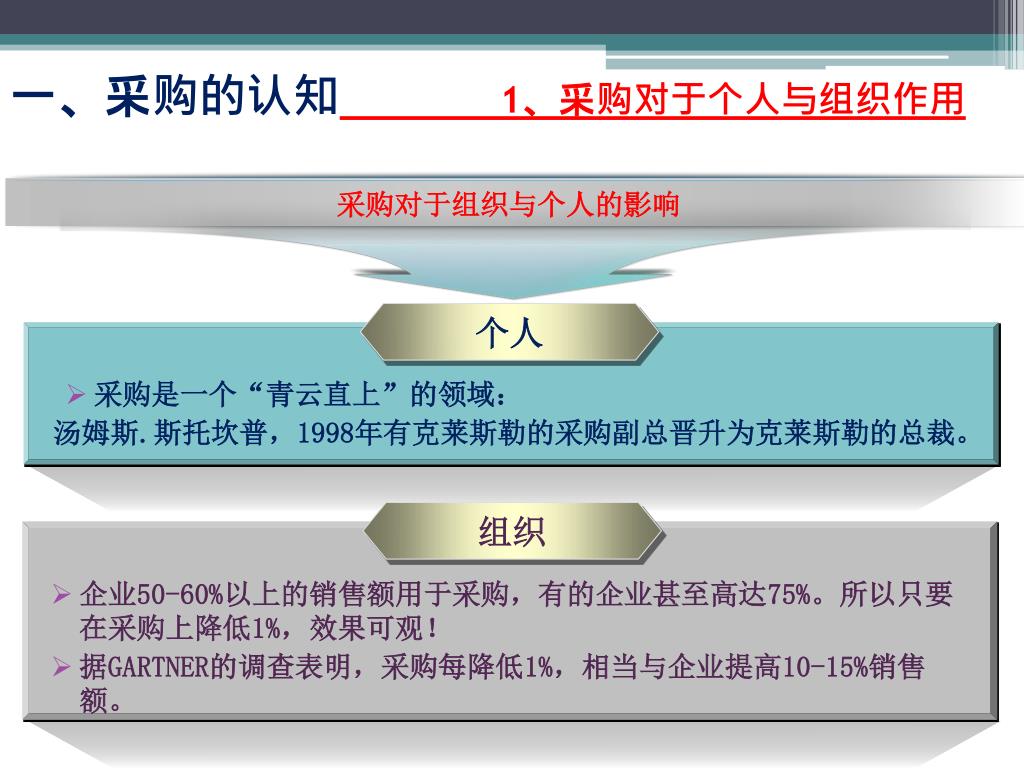 一、采购的认知 1、采购对于个人与组织作用

采购对于组织与个人的影响

个人

➢ 采购是一个“青云直上”的领域：
汤姆斯.斯托坎普，1998年有克莱斯勒的采购副总晋升为克莱斯勒的总裁。

组织

➢ 企业50-60%以上的销售额用于采购，有的企业甚至高达75%。所以只要在采购上降低1%，效果可观！
➢ 据GARTNER的调查表明，采购每降低1%，相当与企业提高10-15%销售额。